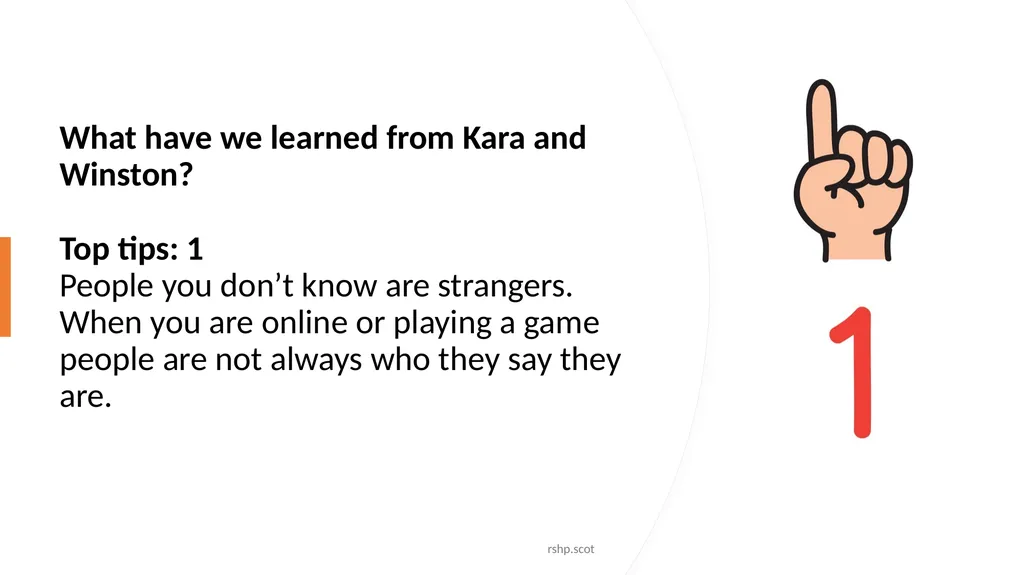 What have we learned from Kara and Winston?

Top tips: 1

People you don't know are strangers. When you are online or playing a game people are not always who they say they are.

1

rshp.scot